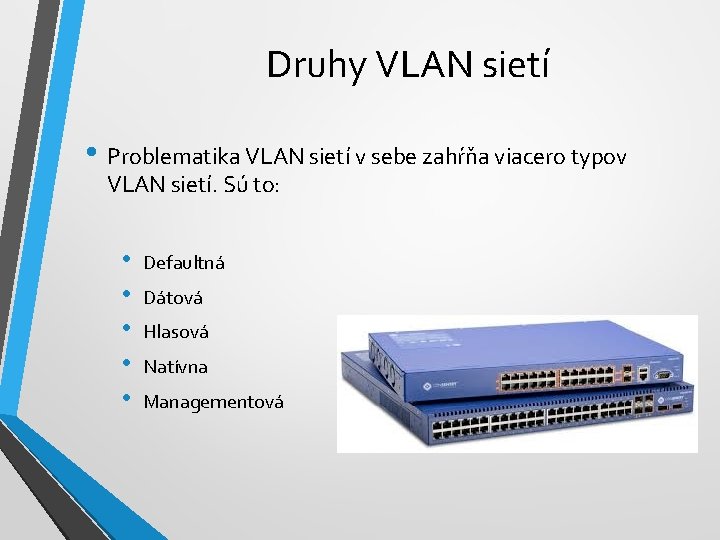 Druhy VLAN sietí

• Problematika VLAN sietí v sebe zahŕňa viacero typov VLAN sietí. Sú to:

• Defaultná
• Dátová
• Hlasová
• Natívna
• Managementová